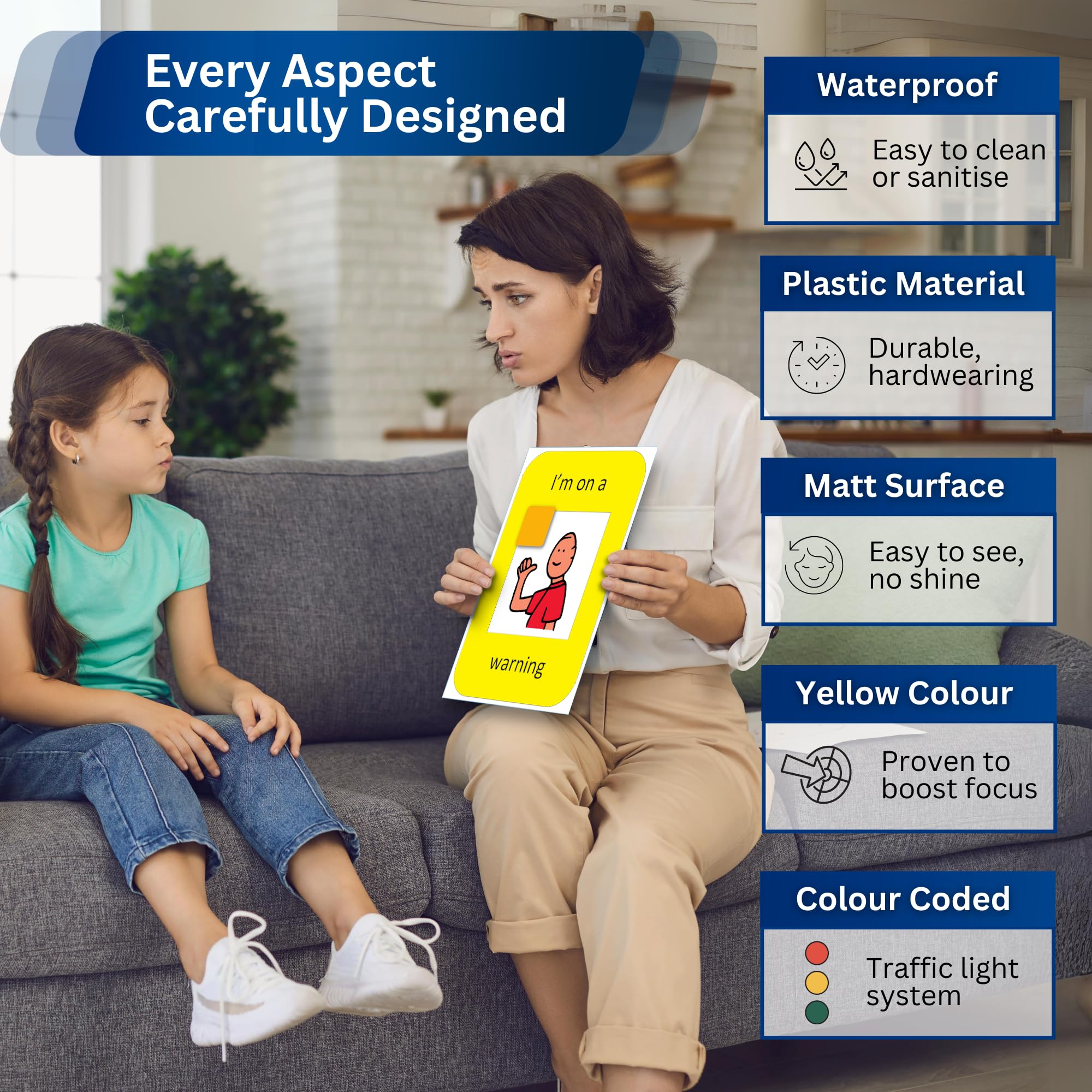 Every Aspect Carefully Designed

I'm on a

warning

Waterproof

Easy to clean or sanitise

Plastic Material

Durable, hardwearing

Matt Surface

Easy to see, no shine

Yellow Colour

Proven to boost focus

Colour Coded

Traffic light system